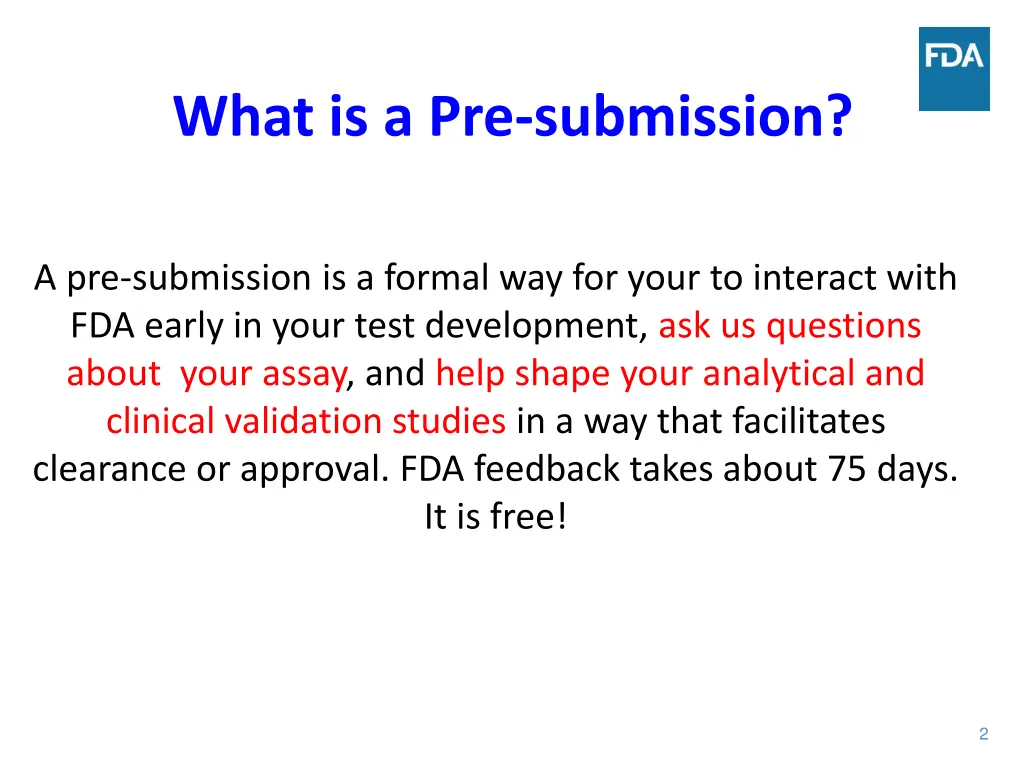 FDA

What is a Pre-submission?

A pre-submission is a formal way for your to interact with FDA early in your test development, ask us questions about your assay, and help shape your analytical and clinical validation studies in a way that facilitates clearance or approval. FDA feedback takes about 75 days. It is free!

2